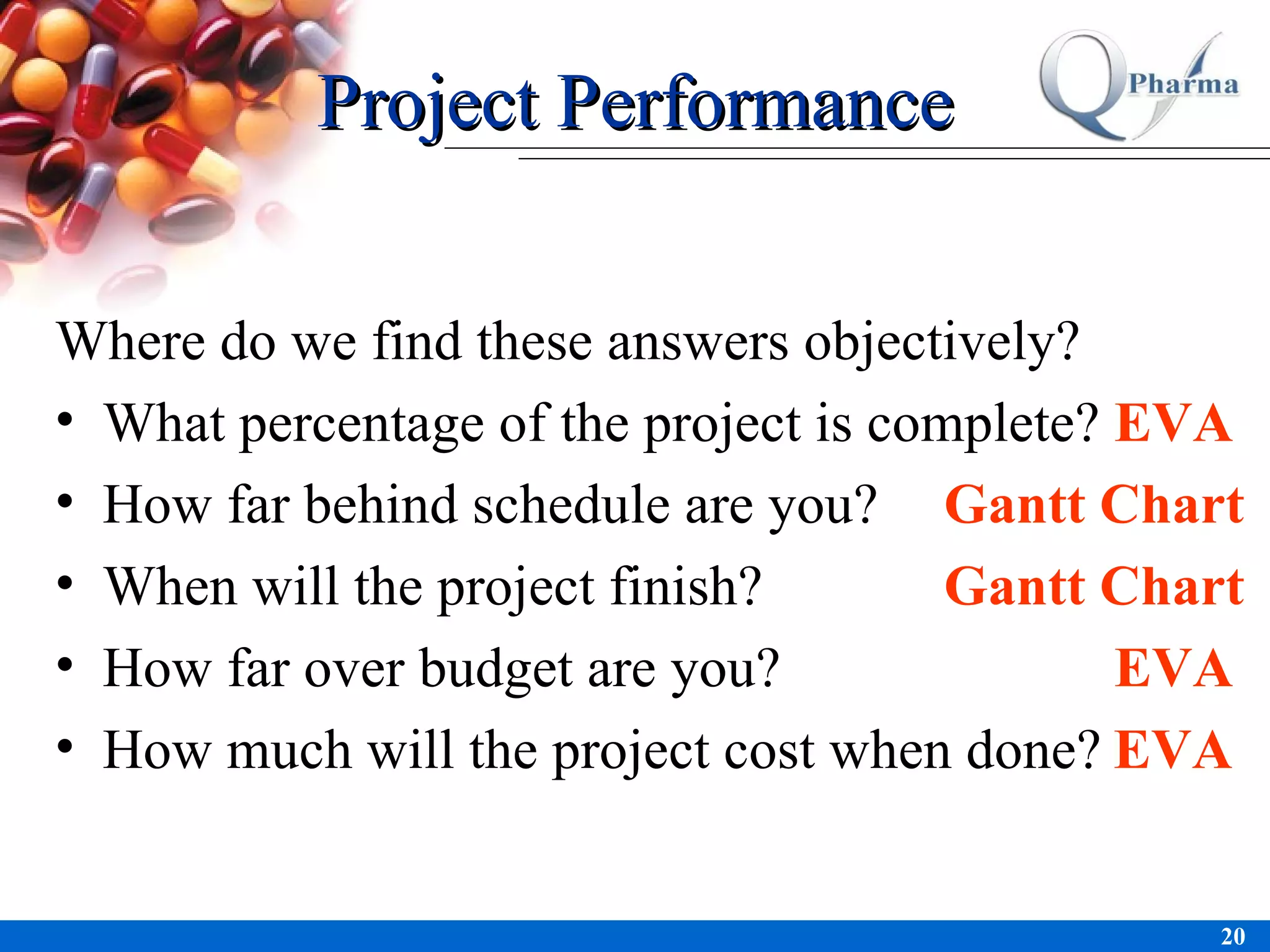 Project Performance

Q Pharma

Where do we find these answers objectively?

• What percentage of the project is complete? EVA
• How far behind schedule are you? Gantt Chart
• When will the project finish? Gantt Chart
• How far over budget are you? EVA
• How much will the project cost when done? EVA

20